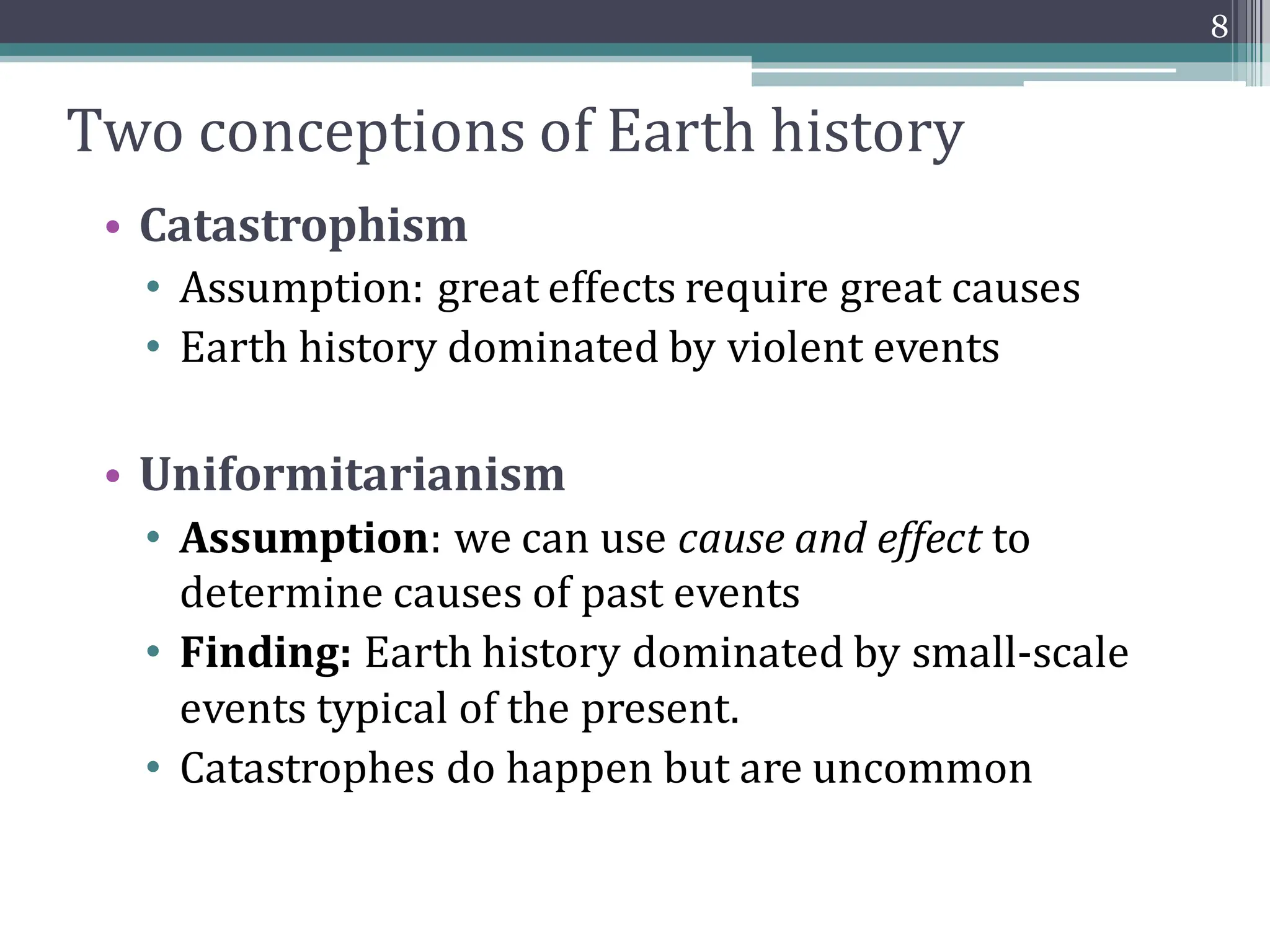 8

Two conceptions of Earth history

• Catastrophism
  • Assumption: great effects require great causes
  • Earth history dominated by violent events

• Uniformitarianism
  • Assumption: we can use cause and effect to determine causes of past events
  • Finding: Earth history dominated by small-scale events typical of the present.
  • Catastrophes do happen but are uncommon